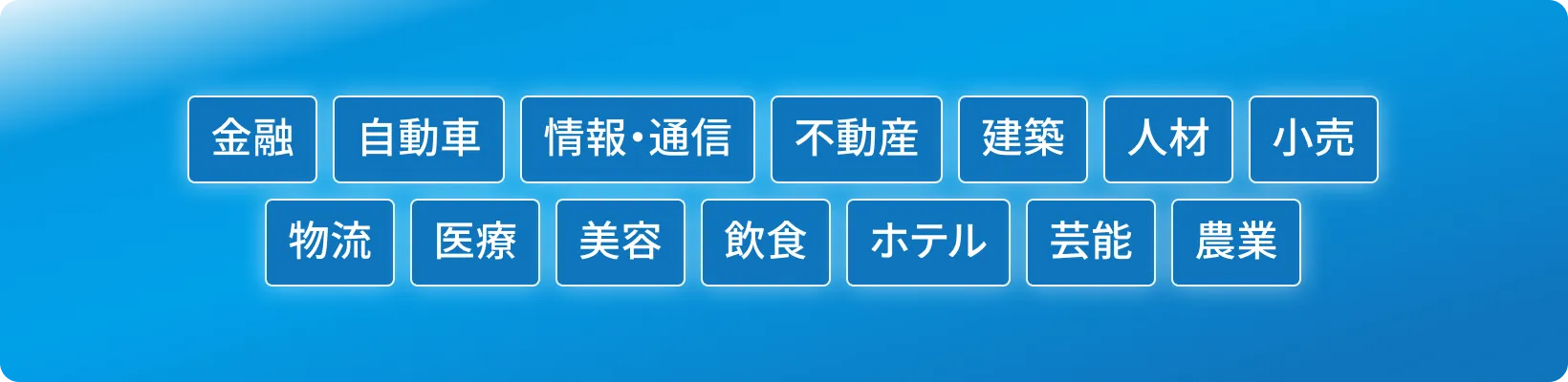 金融 自動車 情報・通信 不動産 建築 人材 小売

物流 医療 美容 飲食 ホテル 芸能 農業